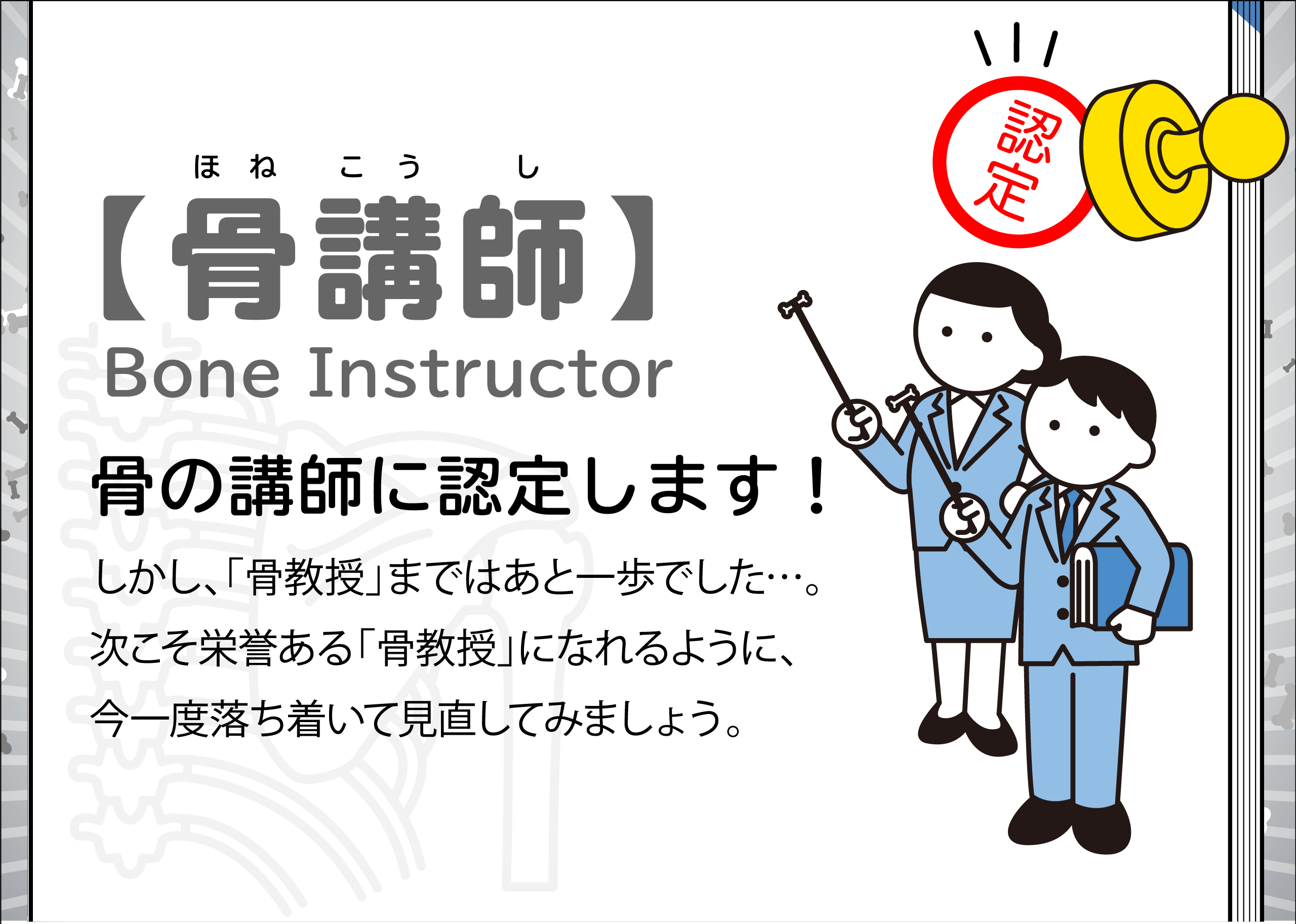 認定

ほね こう し
【骨講師】
Bone Instructor

骨の講師に認定します！

しかし、「骨教授」まではあと一歩でした…。
次こそ栄誉ある「骨教授」になれるように、
今一度落ち着いて見直してみましょう。